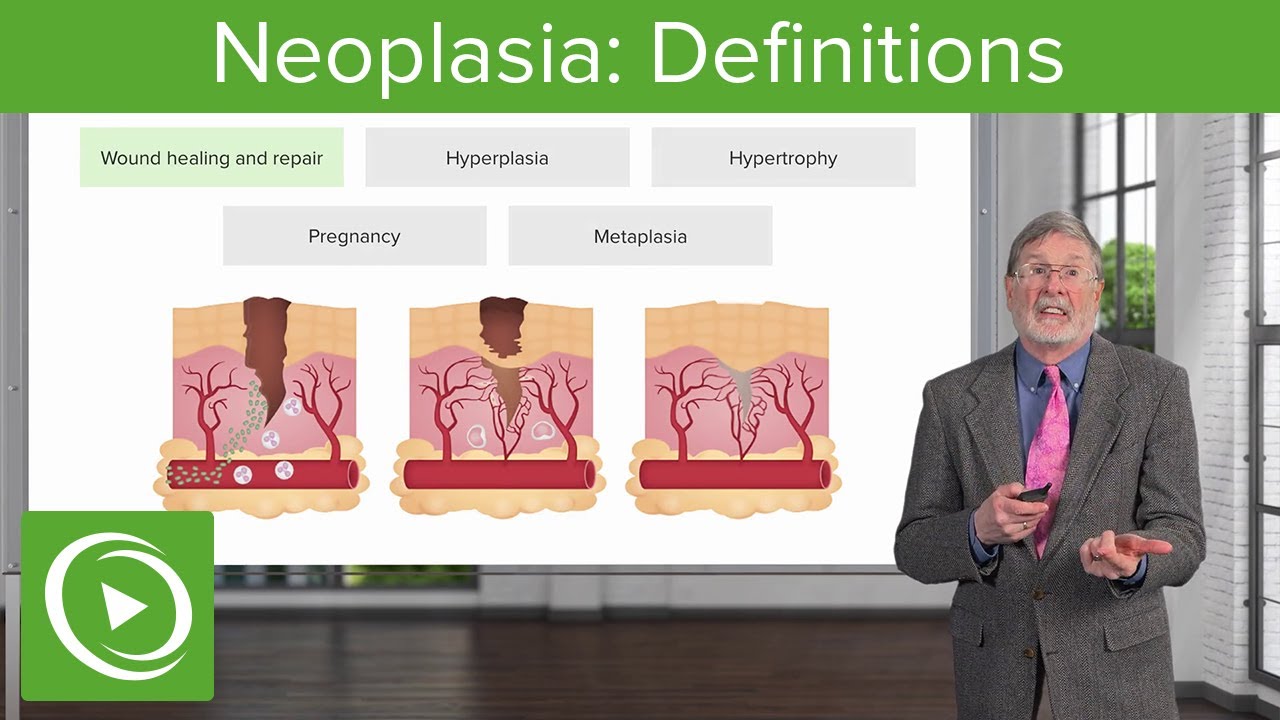 Neoplasia: Definitions

Wound healing and repair

Hyperplasia

Hypertrophy

Pregnancy

Metaplasia